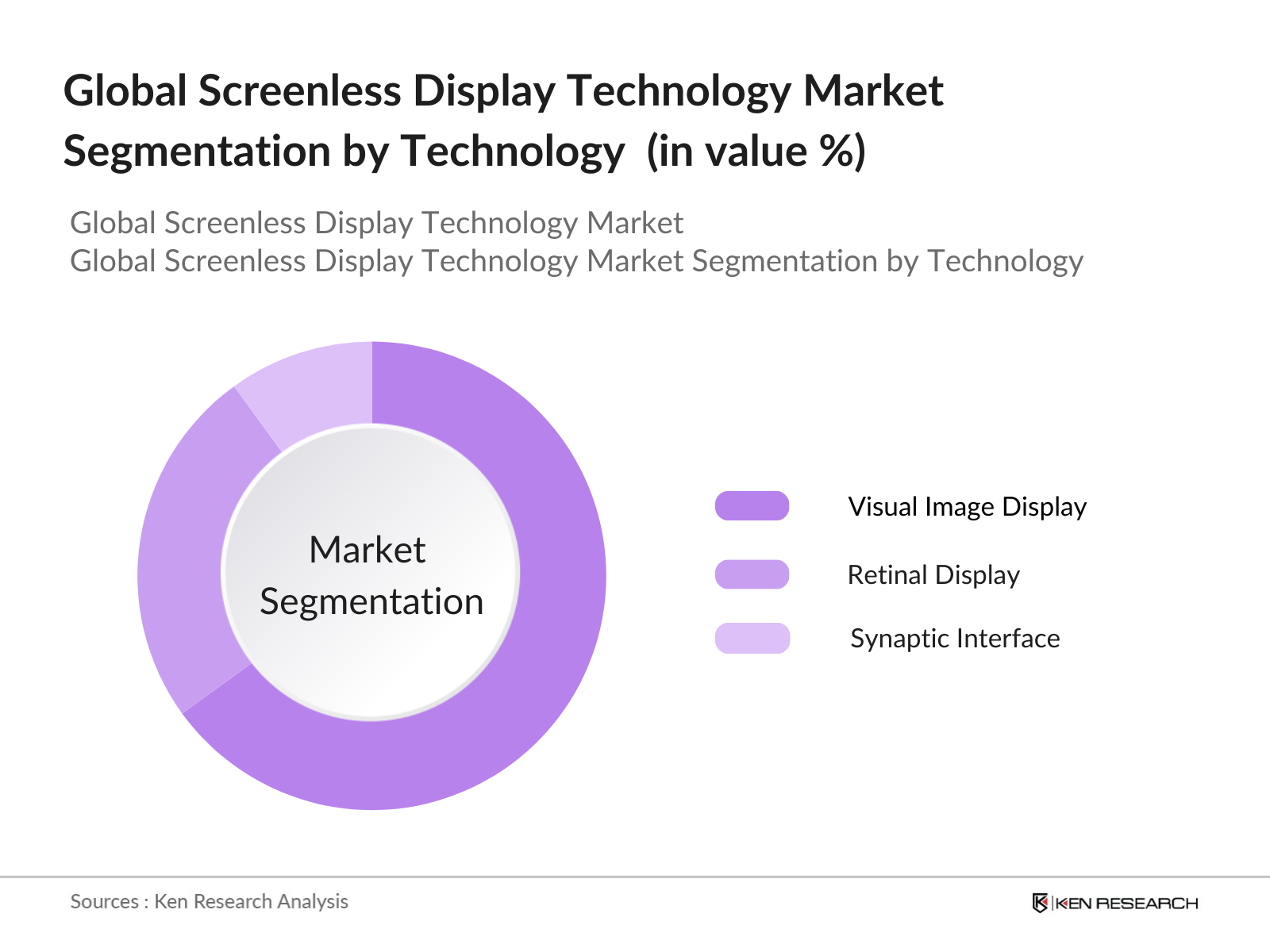 Global Screenless Display Technology Market Segmentation by Technology (in value %)

Global Screenless Display Technology Market
Global Screenless Display Technology Market Segmentation by Technology

Market Segmentation

Visual Image Display

Retinal Display

Synaptic Interface

Sources : Ken Research Analysis

KEN RESEARCH